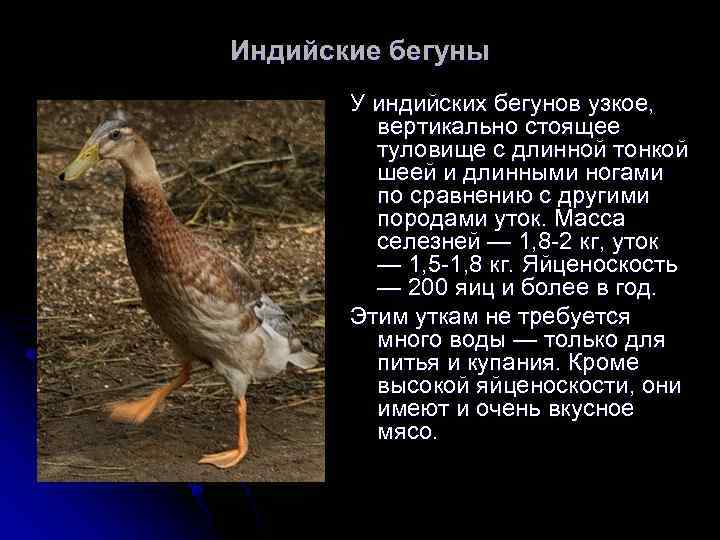 Индийские бегуны

У индийских бегунов узкое, вертикально стоящее туловище с длинной тонкой шеей и длинными ногами по сравнению с другими породами уток. Масса селезней — 1,8-2 кг, уток — 1,5-1,8 кг. Яйценоскость — 200 яиц и более в год.

Этим уткам не требуется много воды — только для питья и купания. Кроме высокой яйценоскости, они имеют и очень вкусное мясо.